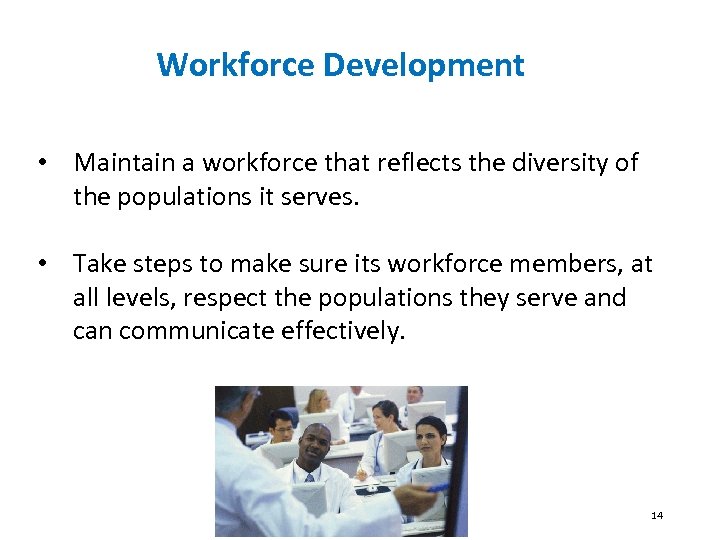 Workforce Development

• Maintain a workforce that reflects the diversity of the populations it serves.

• Take steps to make sure its workforce members, at all levels, respect the populations they serve and can communicate effectively.

14